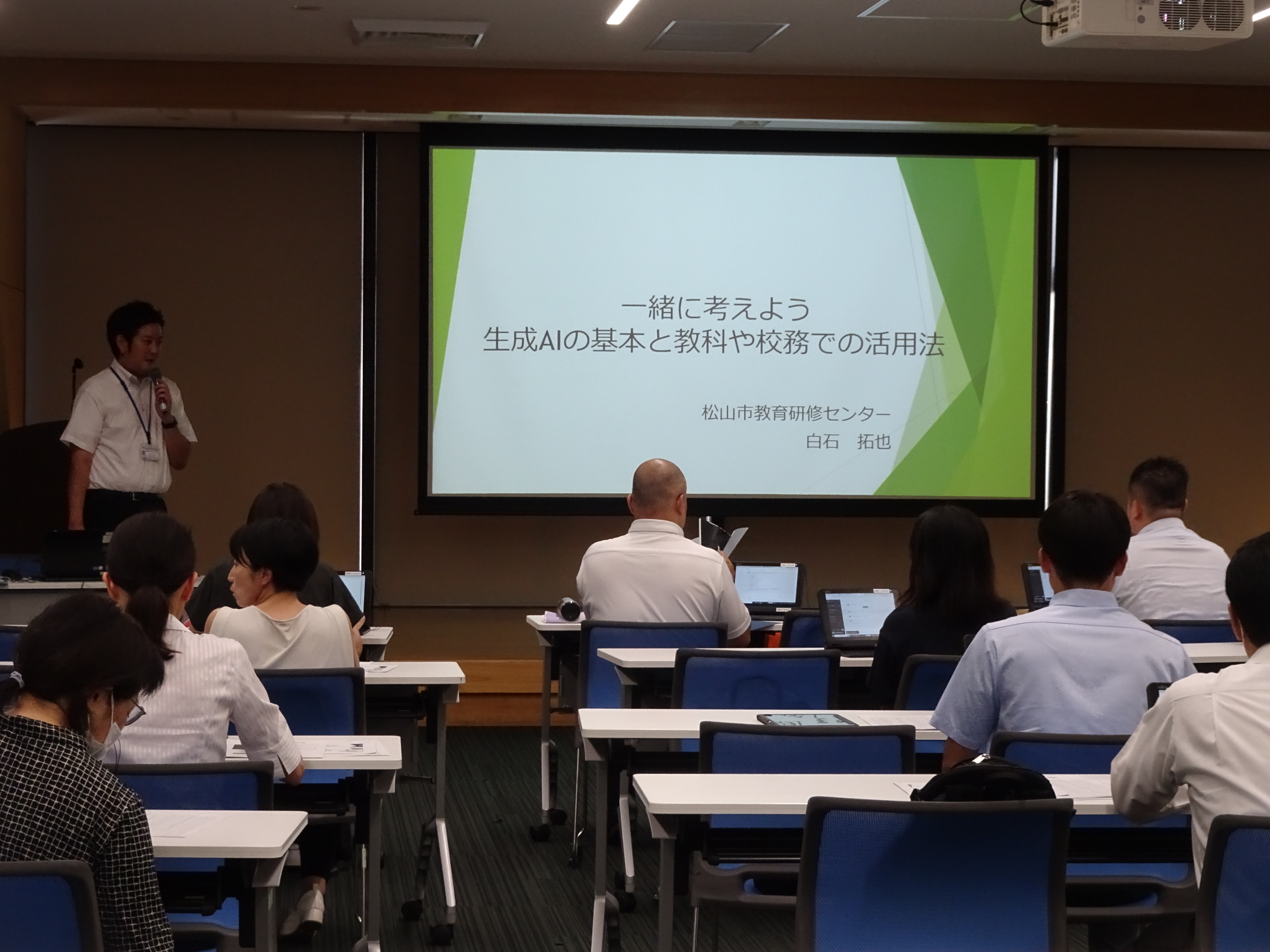 一緒に考えよう
生成AIの基本と教科や校務での活用法

松山市教育研修センター
白石　拓也